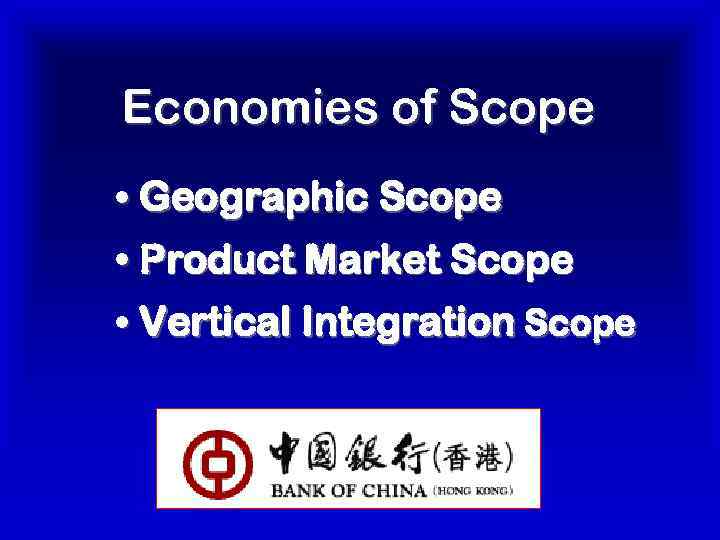 Economies of Scope

• Geographic Scope
• Product Market Scope
• Vertical Integration Scope

中國銀行(香港)
BANK OF CHINA (HONG KONG)